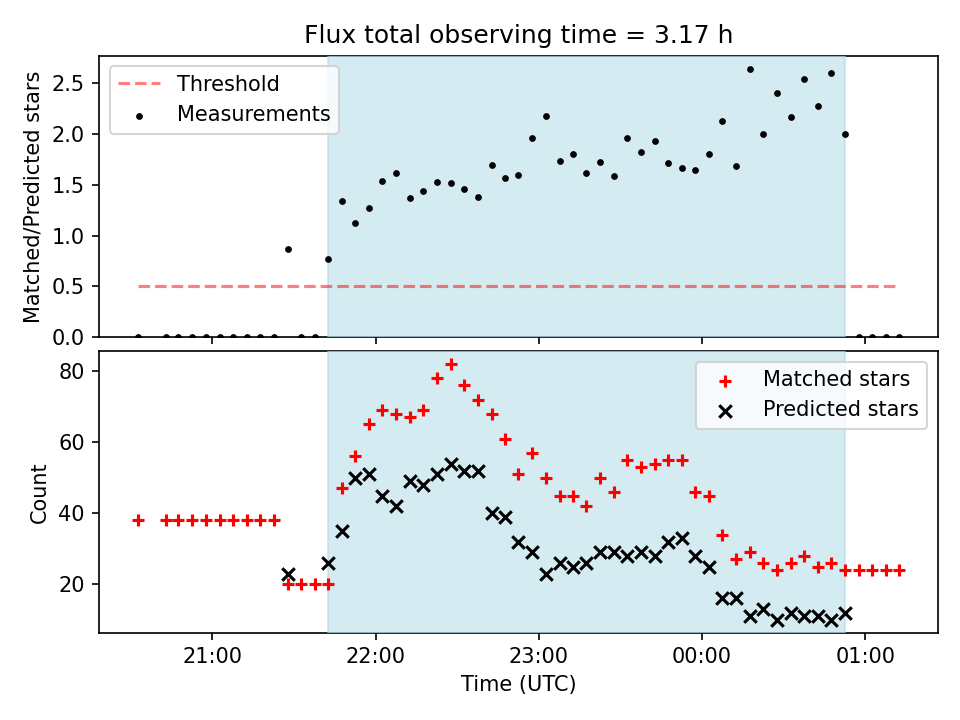 Flux total observing time = 3.17 h

Threshold
Measurements

Matched/Predicted stars

2.5
2.0
1.5
1.0
0.5
0.0

Matched stars
Predicted stars

Count

80
60
40
20

21:00
22:00
23:00
00:00
01:00

Time (UTC)